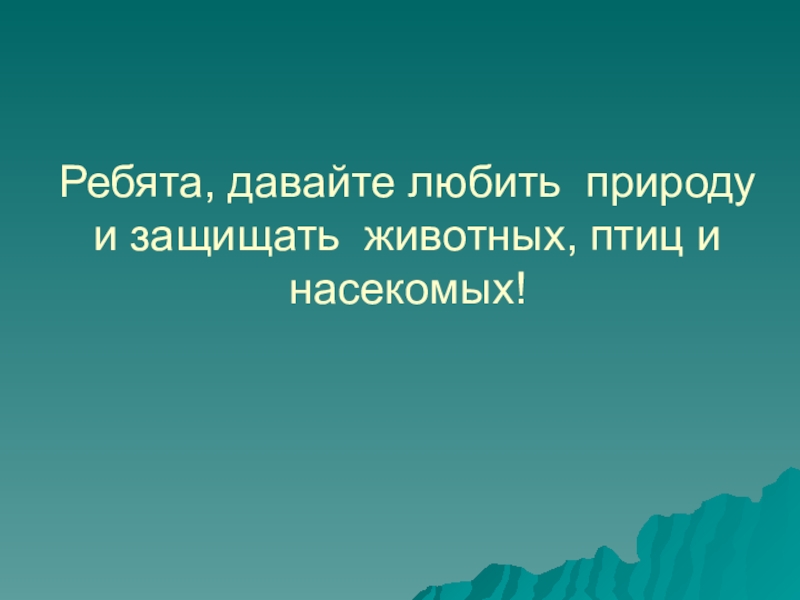 Ребята, давайте любить природу и защищать животных, птиц и насекомых!